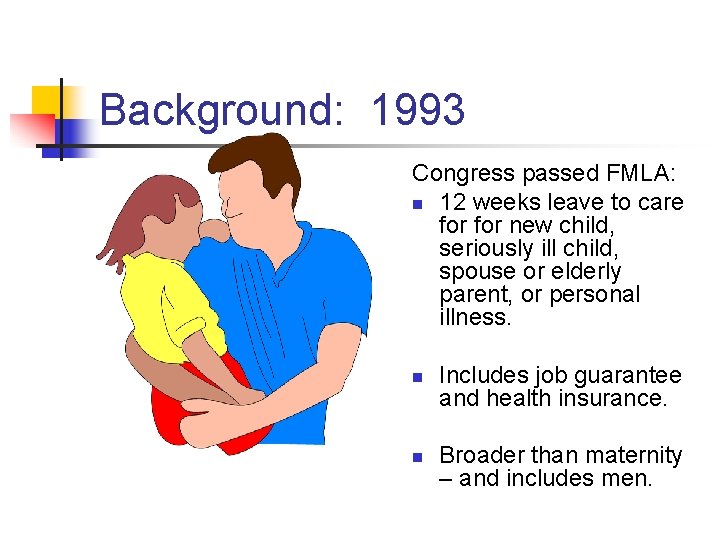 Background: 1993

Congress passed FMLA:

- 12 weeks leave to care for for new child, seriously ill child, spouse or elderly parent, or personal illness.

- Includes job guarantee and health insurance.

- Broader than maternity – and includes men.